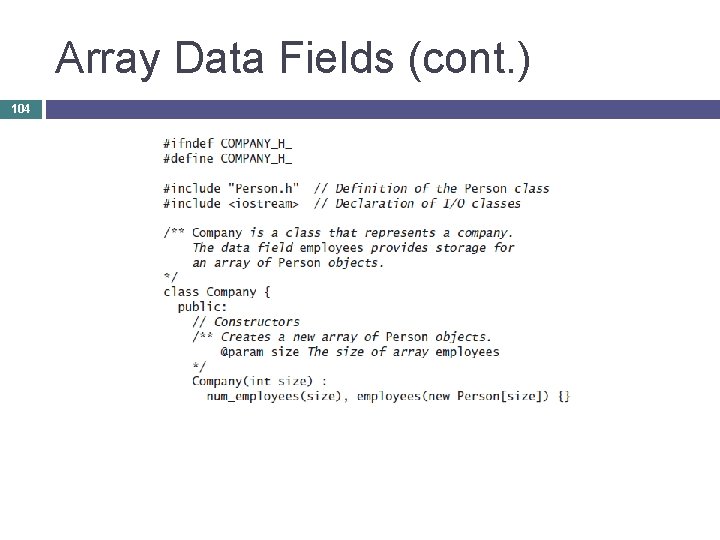 Array Data Fields (cont.)

104

#ifndef COMPANY_H_
#define COMPANY_H_

#include "Person.h"  // Definition of the Person class
#include <iostream>  // Declaration of I/O classes

/** Company is a class that represents a company.
    The data field employees provides storage for
    an array of Person objects.
*/
class Company {
  public:
    // Constructors
    /** Creates a new array of Person objects.
        @param size The size of array employees
    */
    Company(int size) :
      num_employees(size), employees(new Person[size]) {}